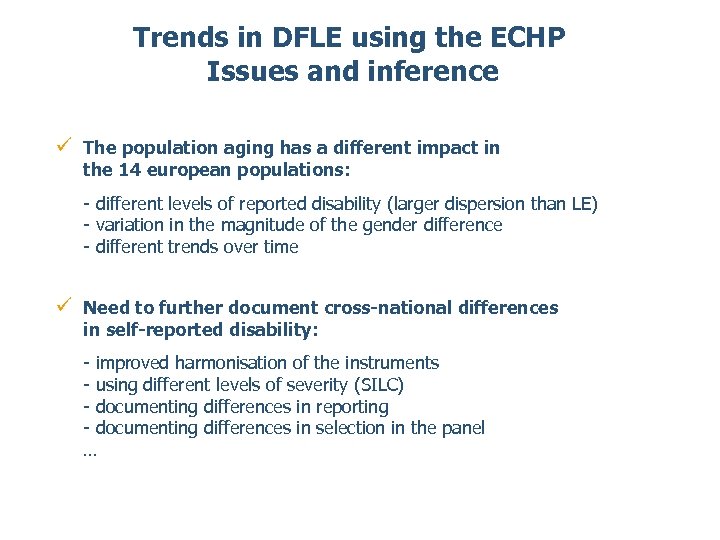 Trends in DFLE using the ECHP
Issues and inference

✓ The population aging has a different impact in the 14 european populations:

- different levels of reported disability (larger dispersion than LE)
- variation in the magnitude of the gender difference
- different trends over time

✓ Need to further document cross-national differences in self-reported disability:

- improved harmonisation of the instruments
- using different levels of severity (SILC)
- documenting differences in reporting
- documenting differences in selection in the panel
…